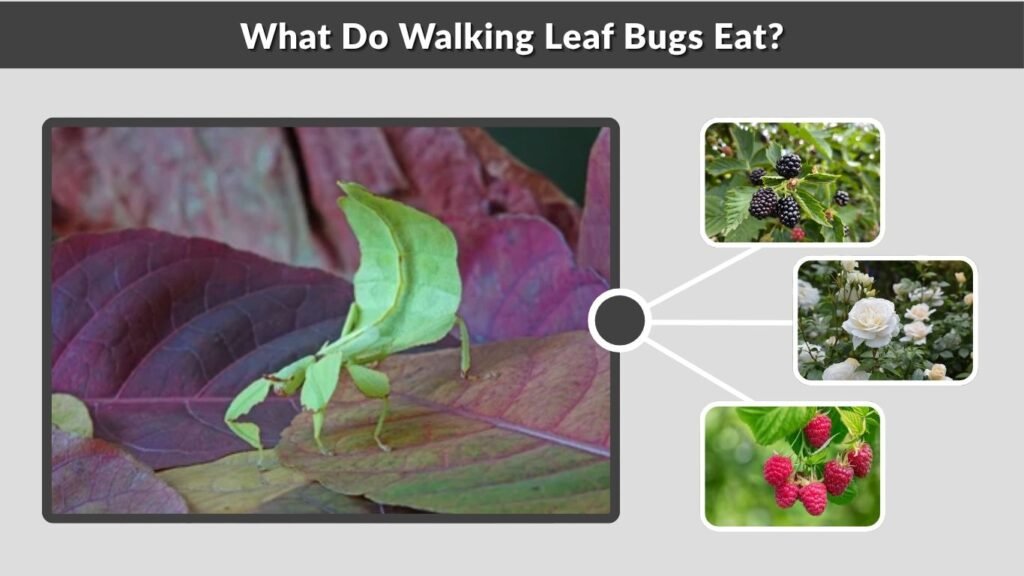 What Do Walking Leaf Bugs Eat?